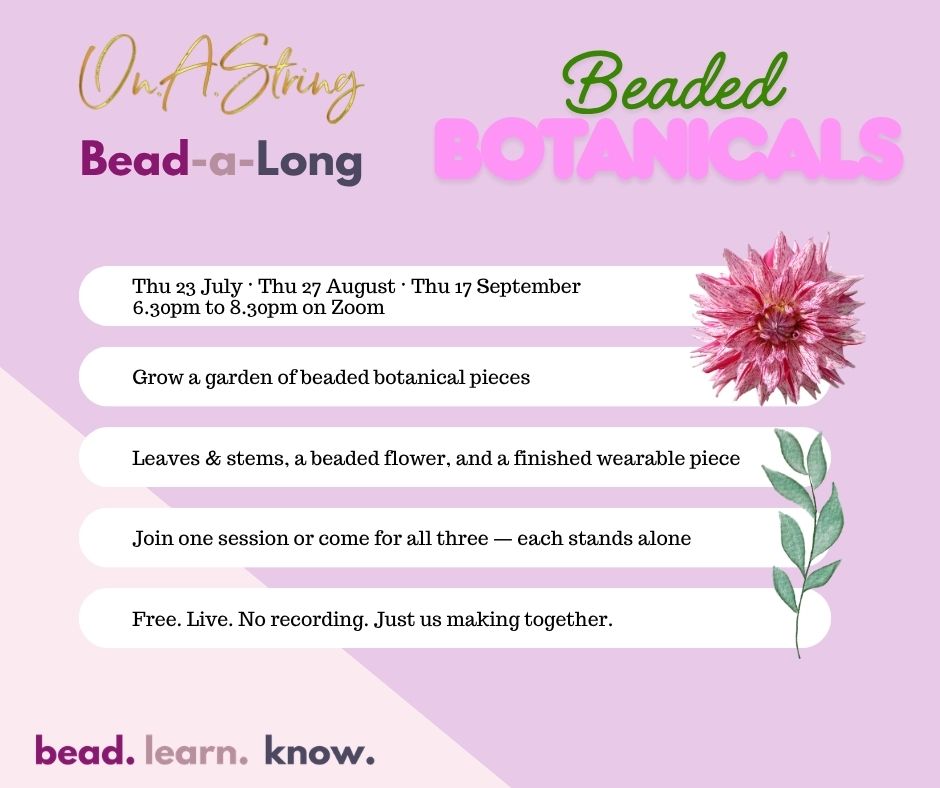 On.A.String

Bead-a-Long

Beaded BOTANICALS

Thu 23 July · Thu 27 August · Thu 17 September
6.30pm to 8.30pm on Zoom

Grow a garden of beaded botanical pieces

Leaves & stems, a beaded flower, and a finished wearable piece

Join one session or come for all three — each stands alone

Free. Live. No recording. Just us making together.

bead. learn. know.